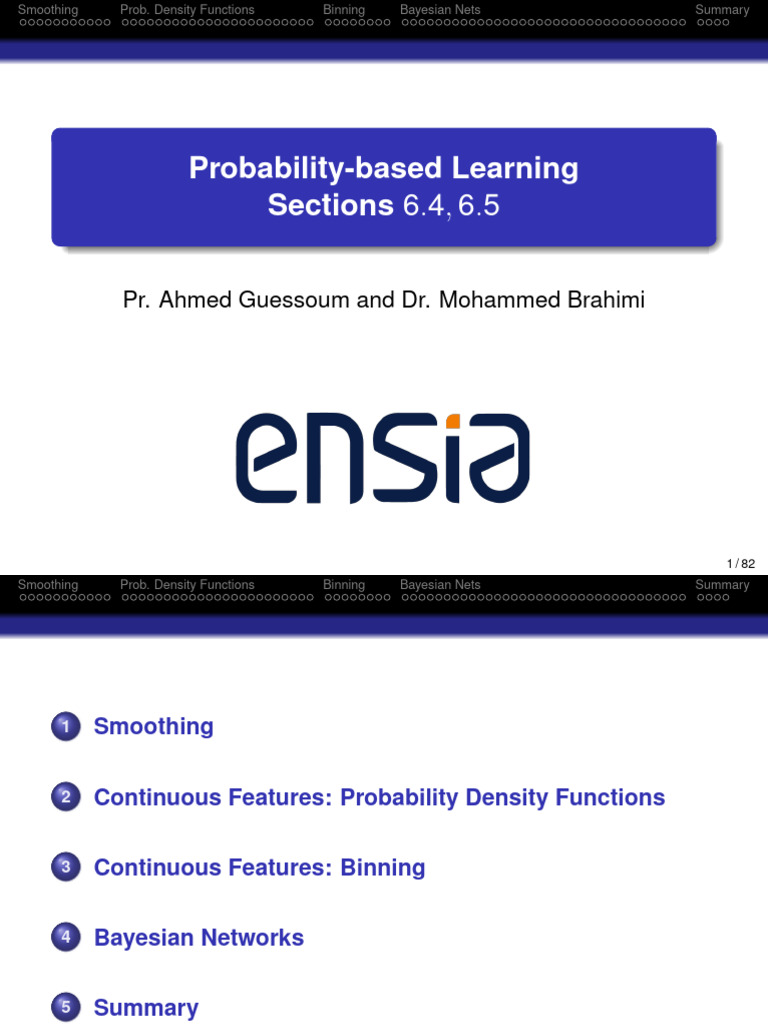 Smoothing Prob. Density Functions Binning Bayesian Nets Summary

Probability-based Learning
Sections 6.4, 6.5

Pr. Ahmed Guessoum and Dr. Mohammed Brahimi

ensia

1 / 82

Smoothing Prob. Density Functions Binning Bayesian Nets Summary

1 Smoothing

2 Continuous Features: Probability Density Functions

3 Continuous Features: Binning

4 Bayesian Networks

5 Summary